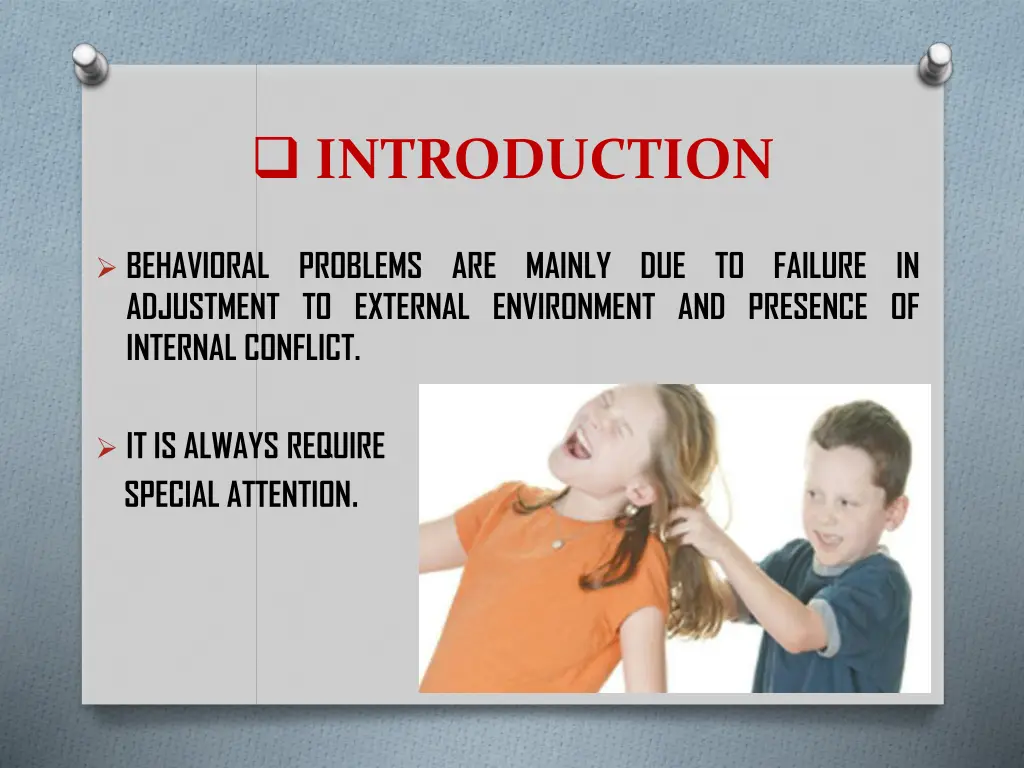 ❑ INTRODUCTION

➢ BEHAVIORAL PROBLEMS ARE MAINLY DUE TO FAILURE IN ADJUSTMENT TO EXTERNAL ENVIRONMENT AND PRESENCE OF INTERNAL CONFLICT.

➢ IT IS ALWAYS REQUIRE SPECIAL ATTENTION.